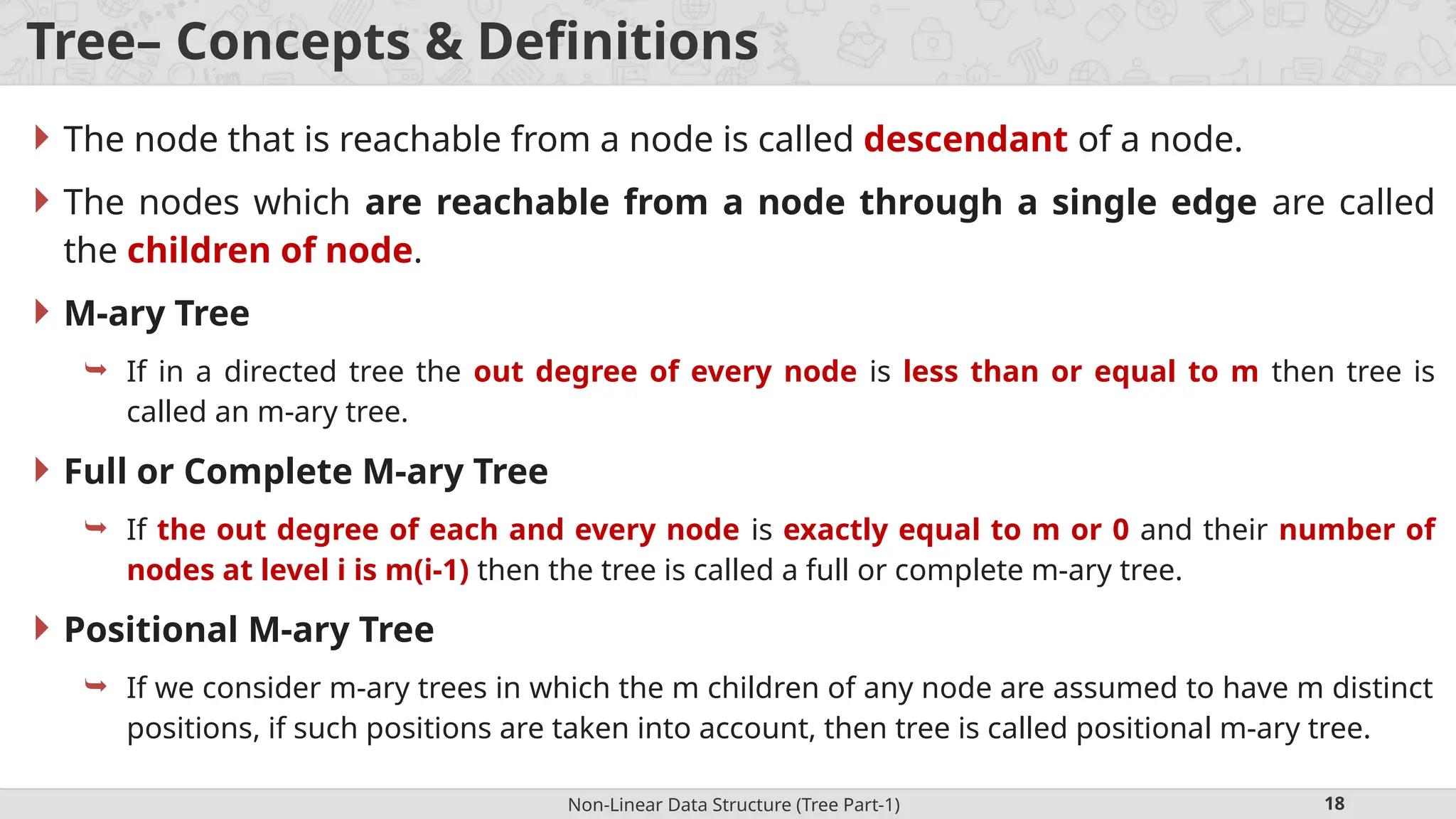 Tree– Concepts & Definitions

The node that is reachable from a node is called descendant of a node.

The nodes which are reachable from a node through a single edge are called the children of node.

M-ary Tree

If in a directed tree the out degree of every node is less than or equal to m then tree is called an m-ary tree.

Full or Complete M-ary Tree

If the out degree of each and every node is exactly equal to m or 0 and their number of nodes at level i is m(i-1) then the tree is called a full or complete m-ary tree.

Positional M-ary Tree

If we consider m-ary trees in which the m children of any node are assumed to have m distinct positions, if such positions are taken into account, then tree is called positional m-ary tree.

Non-Linear Data Structure (Tree Part-1)

18